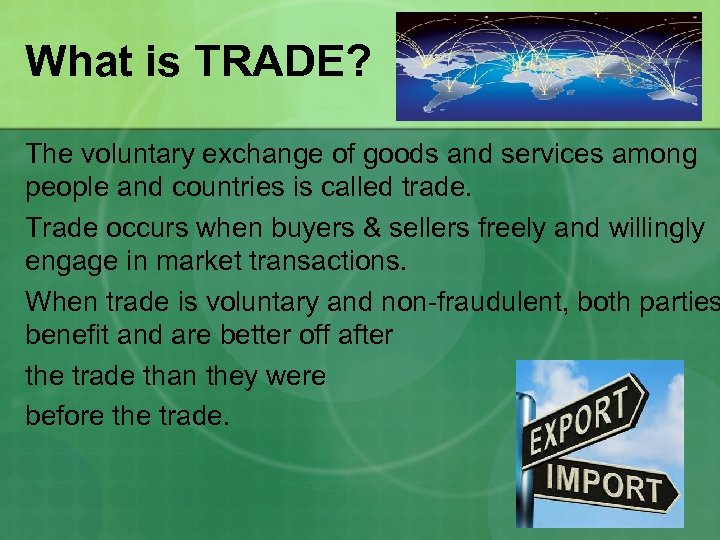 What is TRADE?

The voluntary exchange of goods and services among people and countries is called trade.

Trade occurs when buyers & sellers freely and willingly engage in market transactions.

When trade is voluntary and non-fraudulent, both parties benefit and are better off after

the trade than they were

before the trade.

EXPORT

IMPORT